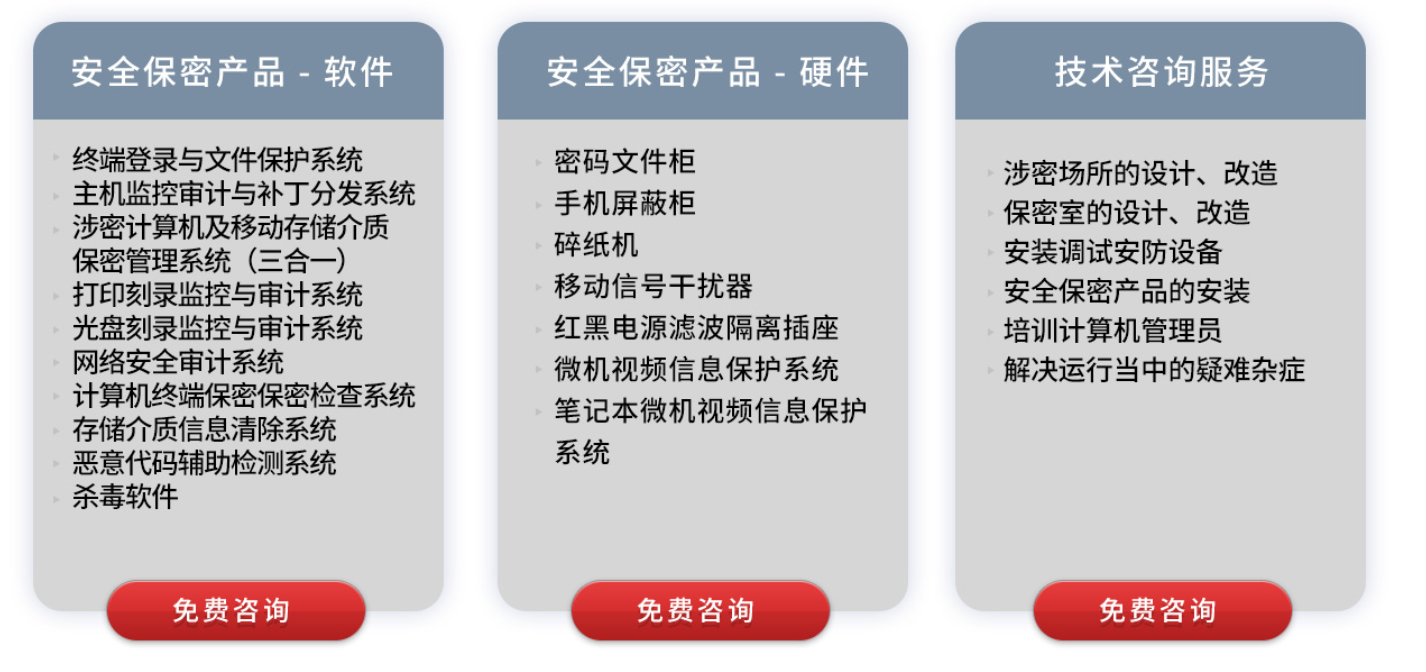 安全保密产品 - 软件

终端登录与文件保护系统
主机监控审计与补丁分发系统
涉密计算机及移动存储介质保密管理系统（三合一）
打印刻录监控与审计系统
光盘刻录监控与审计系统
网络安全审计系统
计算机终端保密保密检查系统
存储介质信息清除系统
恶意代码辅助检测系统
杀毒软件

免费咨询

安全保密产品 - 硬件

密码文件柜
手机屏蔽柜
碎纸机
移动信号干扰器
红黑电源滤波隔离插座
微机视频信息保护系统
笔记本微机视频信息保护系统

免费咨询

技术咨询服务

涉密场所的设计、改造
保密室的设计、改造
安装调试安防设备
安全保密产品的安装
培训计算机管理员
解决运行当中的疑难杂症

免费咨询